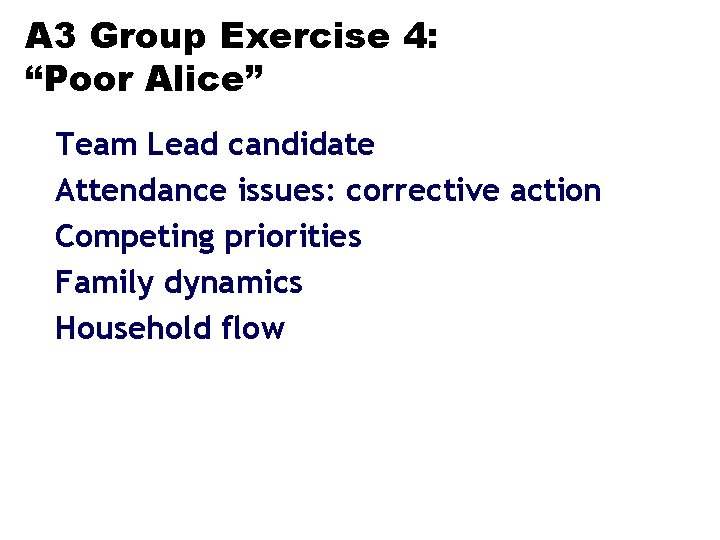 A3 Group Exercise 4:
“Poor Alice”

Team Lead candidate

Attendance issues: corrective action

Competing priorities

Family dynamics

Household flow